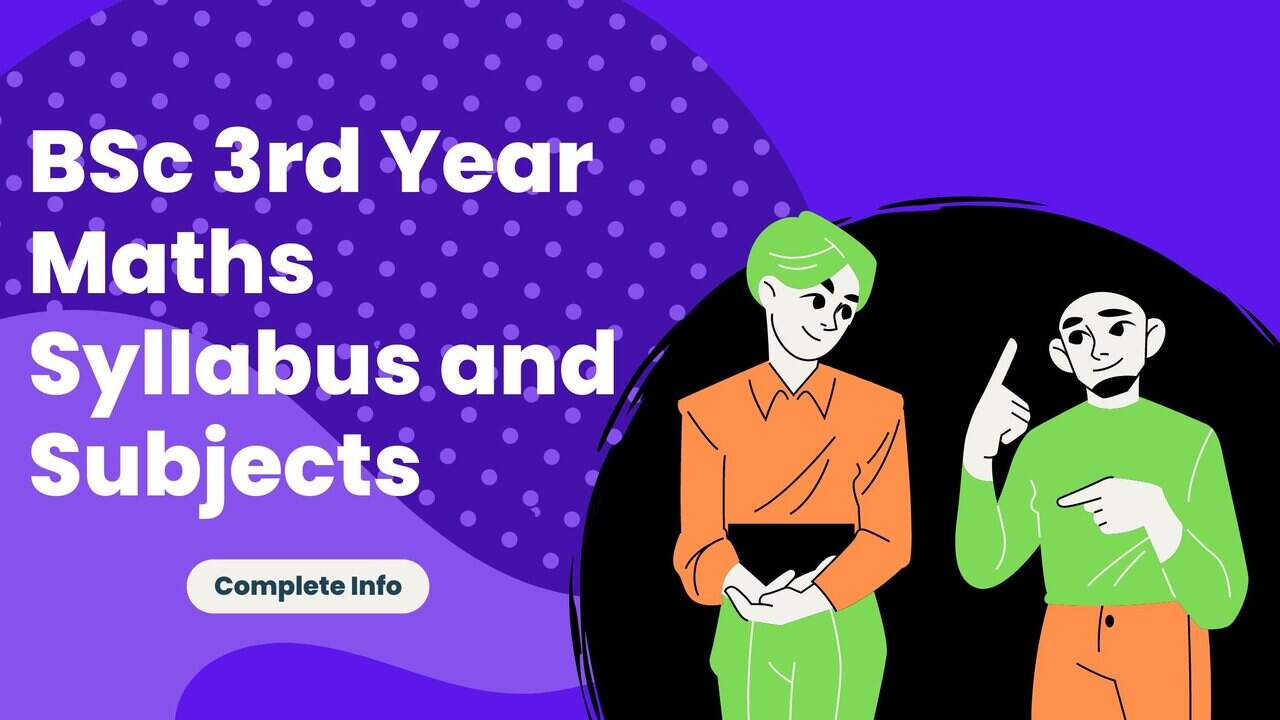 BSc 3rd Year Maths Syllabus and Subjects

Complete Info